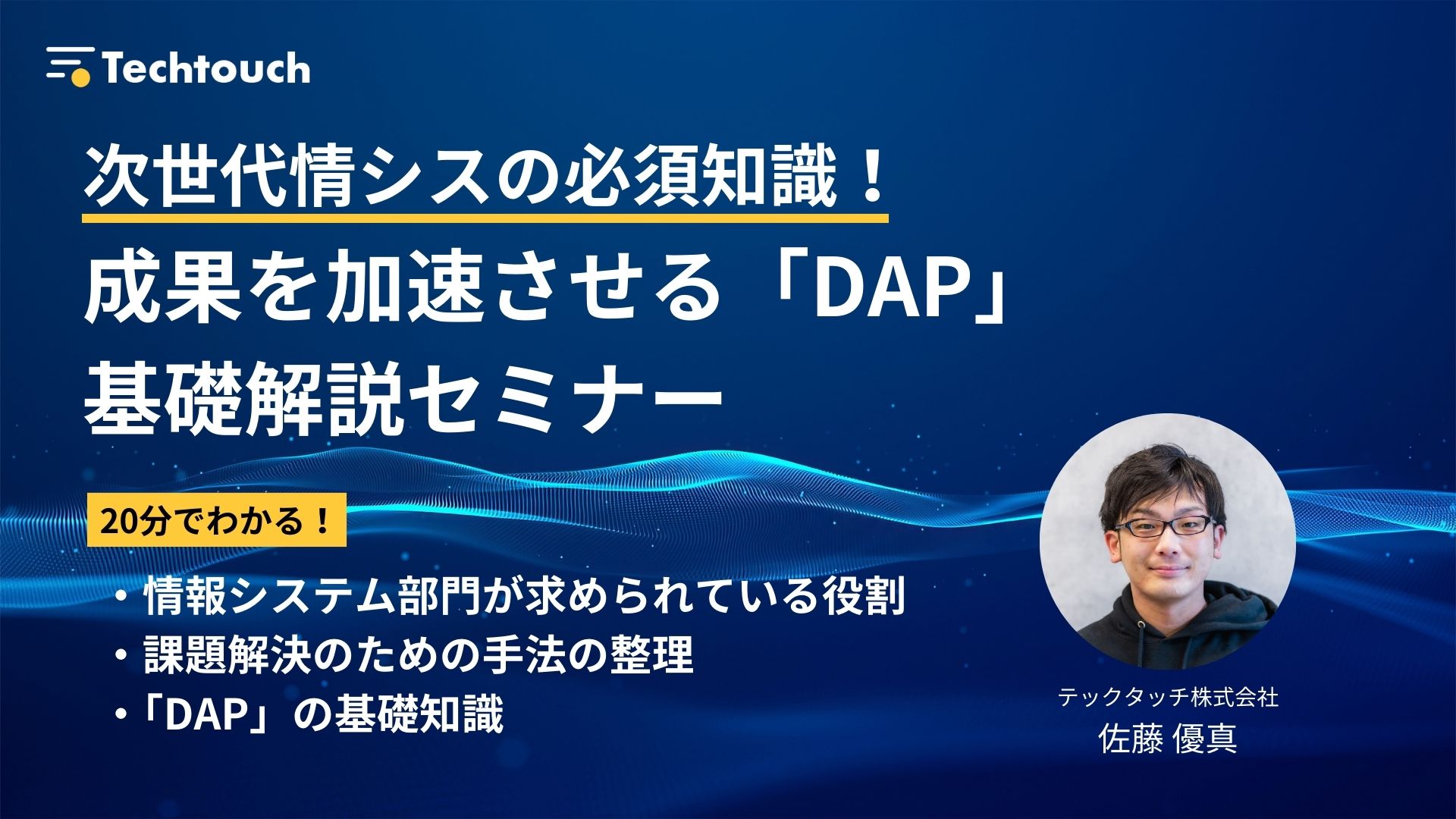 Techtouch

次世代情シスの必須知識！
成果を加速させる「DAP」
基礎解説セミナー

20分でわかる！

・情報システム部門が求められている役割
・課題解決のための手法の整理
・「DAP」の基礎知識

テックタッチ株式会社
佐藤 優真